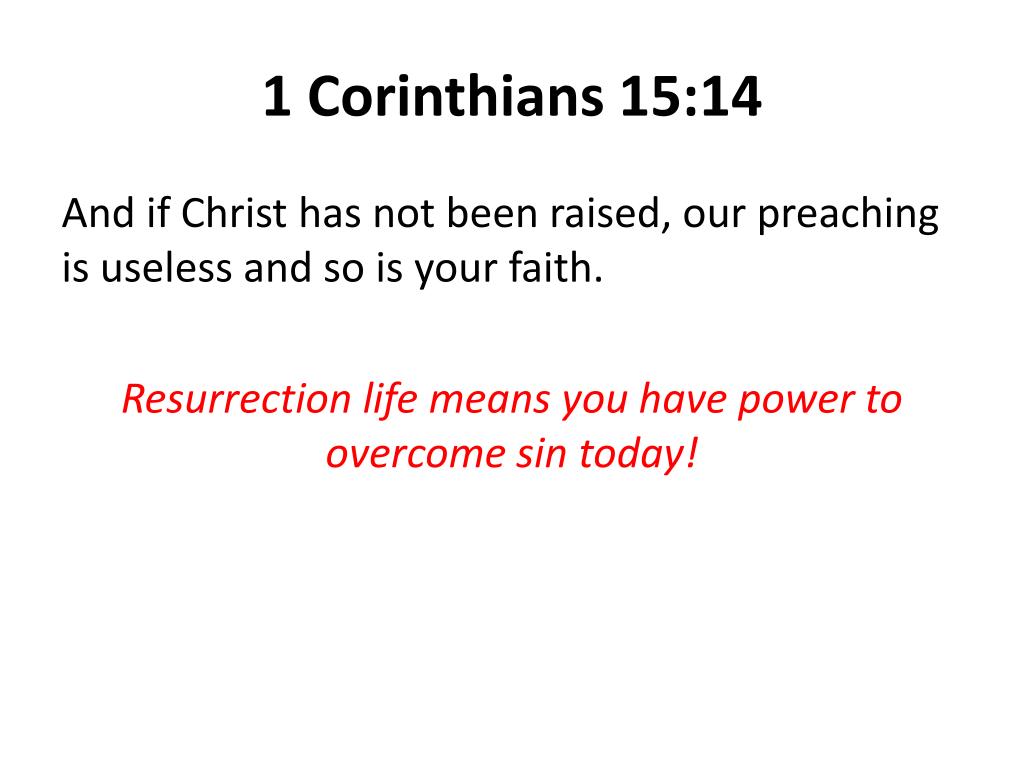 1 Corinthians 15:14

And if Christ has not been raised, our preaching is useless and so is your faith.

Resurrection life means you have power to overcome sin today!